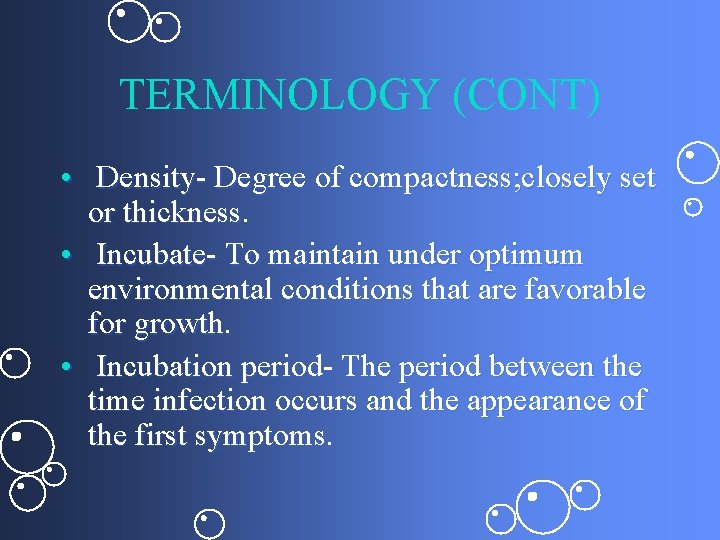 TERMINOLOGY (CONT)

• Density- Degree of compactness;closely set or thickness.

• Incubate- To maintain under optimum environmental conditions that are favorable for growth.

• Incubation period- The period between the time infection occurs and the appearance of the first symptoms.